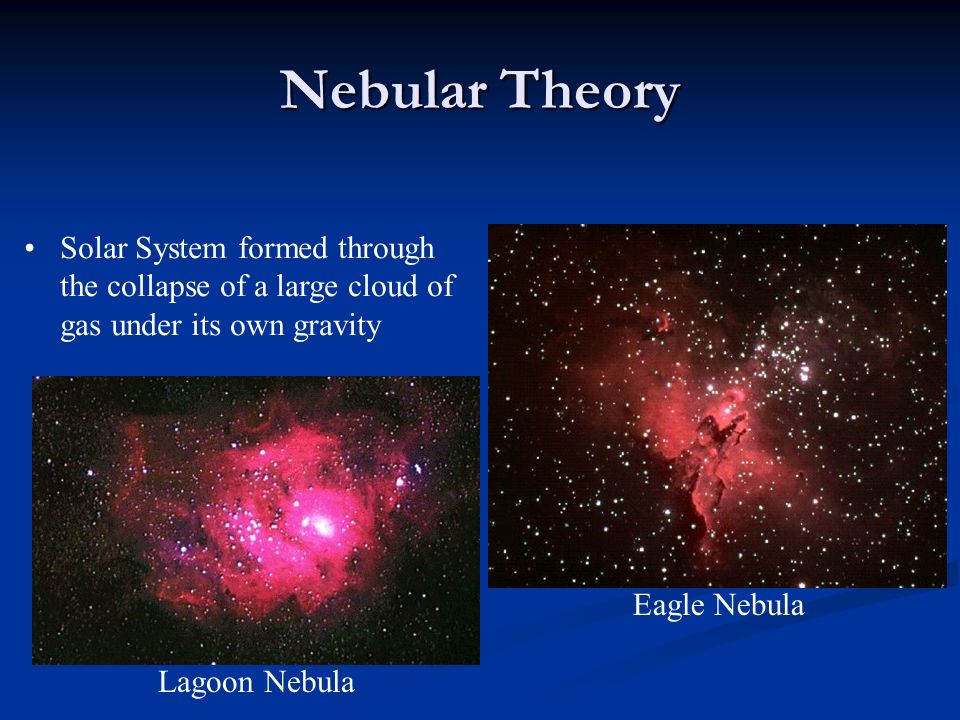 Nebular Theory

• Solar System formed through the collapse of a large cloud of gas under its own gravity

Eagle Nebula

Lagoon Nebula